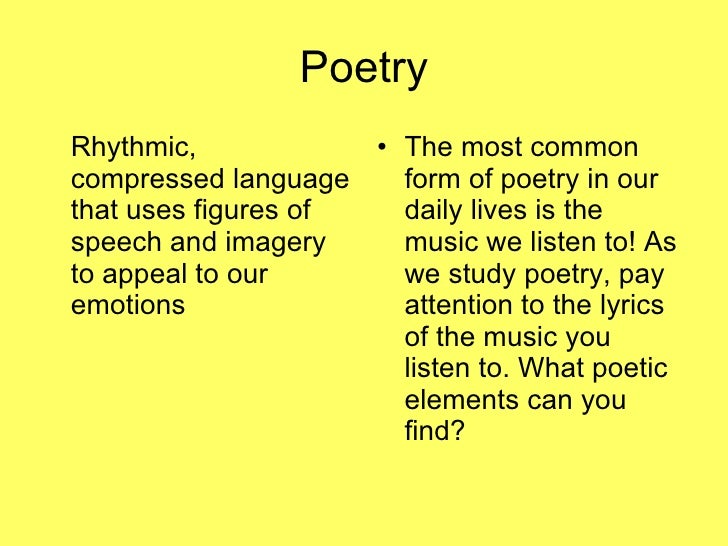 Poetry

Rhythmic, compressed language that uses figures of speech and imagery to appeal to our emotions

• The most common form of poetry in our daily lives is the music we listen to! As we study poetry, pay attention to the lyrics of the music you listen to. What poetic elements can you find?